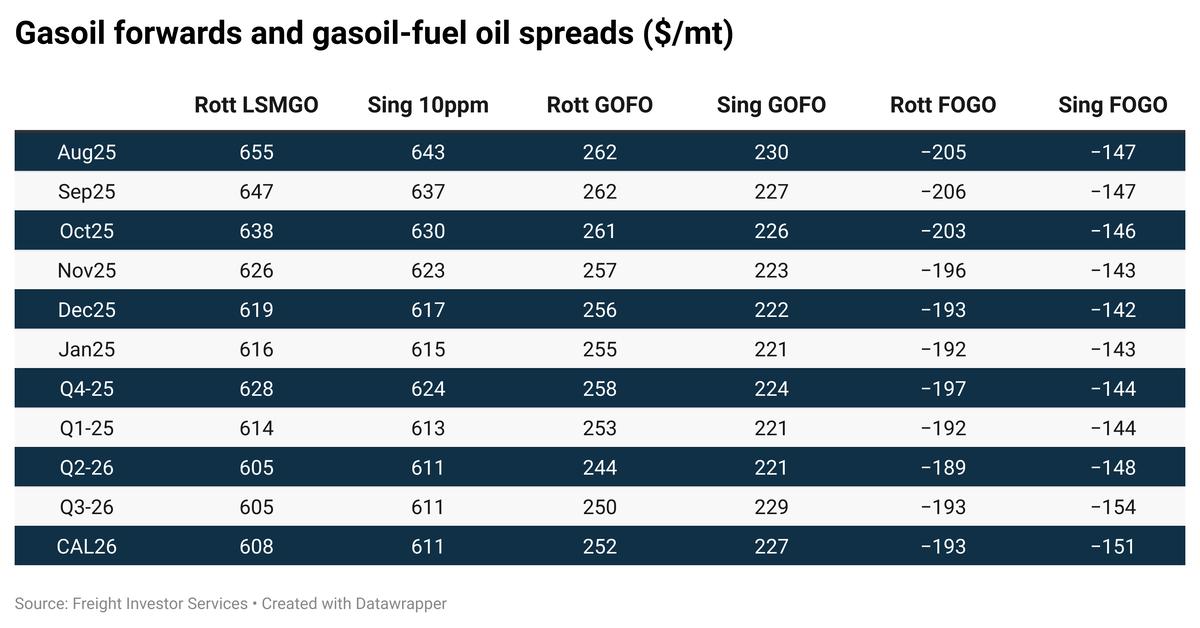 Gasoil forwards and gasoil-fuel oil spreads ($/mt)

| | Rott LSMGO | Sing 10ppm | Rott GOFO | Sing GOFO | Rott FOGO | Sing FOGO |
|---|---|---|---|---|---|---|
| Aug25 | 655 | 643 | 262 | 230 | −205 | −147 |
| Sep25 | 647 | 637 | 262 | 227 | −206 | −147 |
| Oct25 | 638 | 630 | 261 | 226 | −203 | −146 |
| Nov25 | 626 | 623 | 257 | 223 | −196 | −143 |
| Dec25 | 619 | 617 | 256 | 222 | −193 | −142 |
| Jan25 | 616 | 615 | 255 | 221 | −192 | −143 |
| Q4-25 | 628 | 624 | 258 | 224 | −197 | −144 |
| Q1-25 | 614 | 613 | 253 | 221 | −192 | −144 |
| Q2-26 | 605 | 611 | 244 | 221 | −189 | −148 |
| Q3-26 | 605 | 611 | 250 | 229 | −193 | −154 |
| CAL26 | 608 | 611 | 252 | 227 | −193 | −151 |

Source: Freight Investor Services • Created with Datawrapper